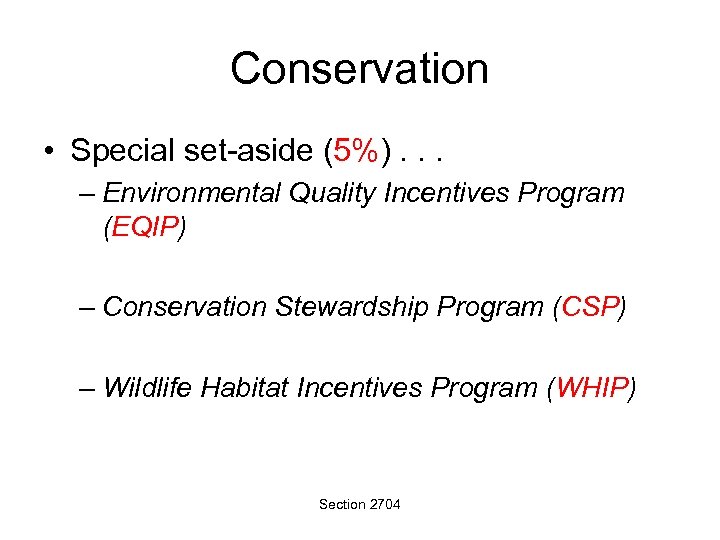 Conservation

• Special set-aside (5%) . . .

– Environmental Quality Incentives Program (EQIP)

– Conservation Stewardship Program (CSP)

– Wildlife Habitat Incentives Program (WHIP)

Section 2704